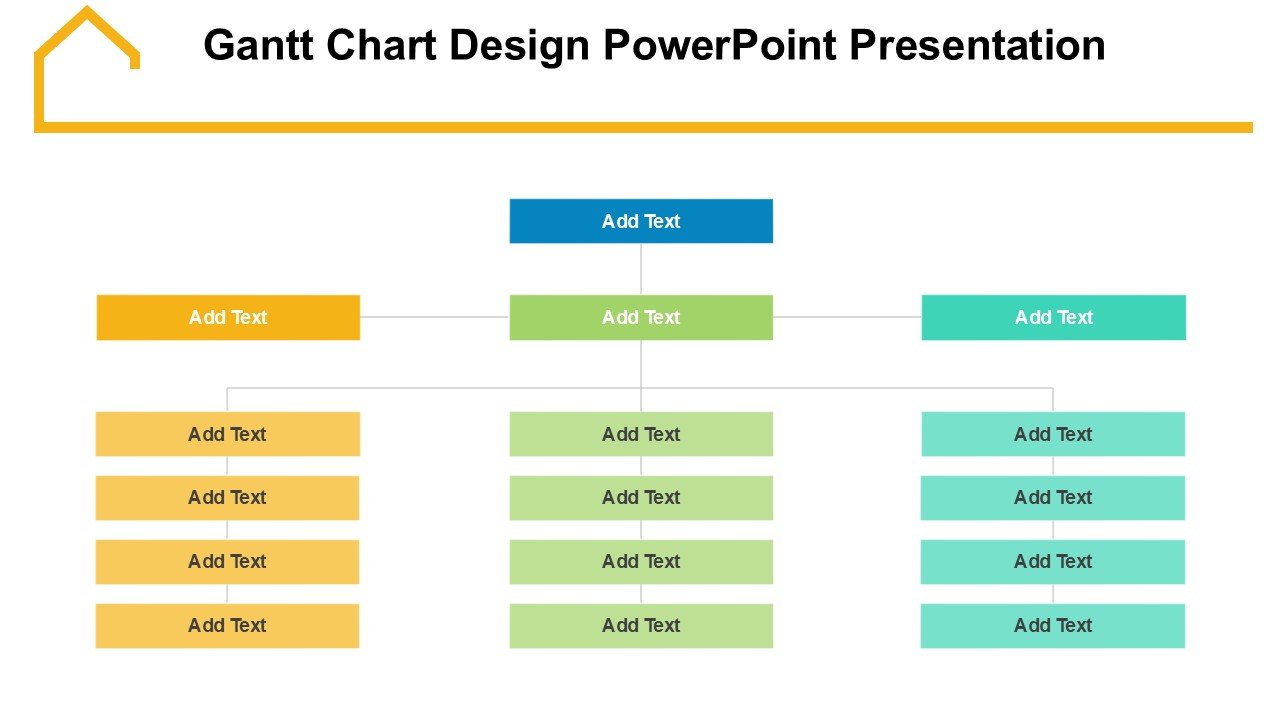 Gantt Chart Design PowerPoint Presentation

Add Text

Add Text

Add Text

Add Text

Add Text

Add Text

Add Text

Add Text

Add Text

Add Text

Add Text

Add Text

Add Text

Add Text

Add Text

Add Text